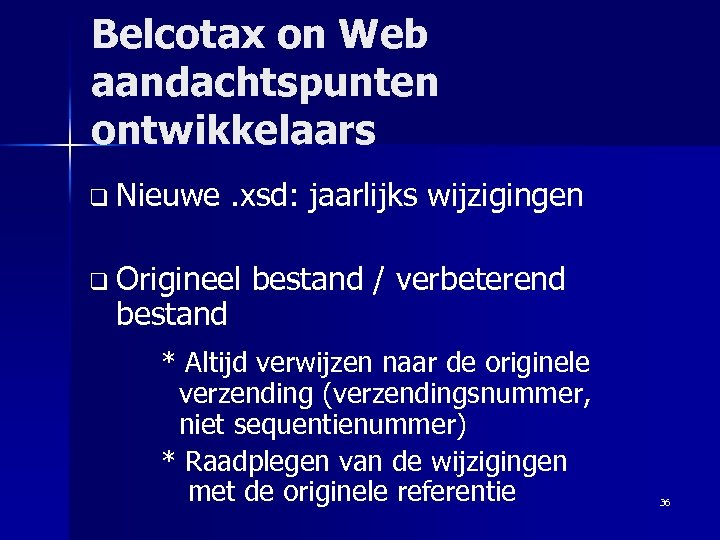 Belcotax on Web aandachtspunten ontwikkelaars

❑ Nieuwe .xsd: jaarlijks wijzigingen

❑ Origineel bestand / verbeterend bestand

* Altijd verwijzen naar de originele verzending (verzendingsnummer, niet sequentienummer)

* Raadplegen van de wijzigingen met de originele referentie

36